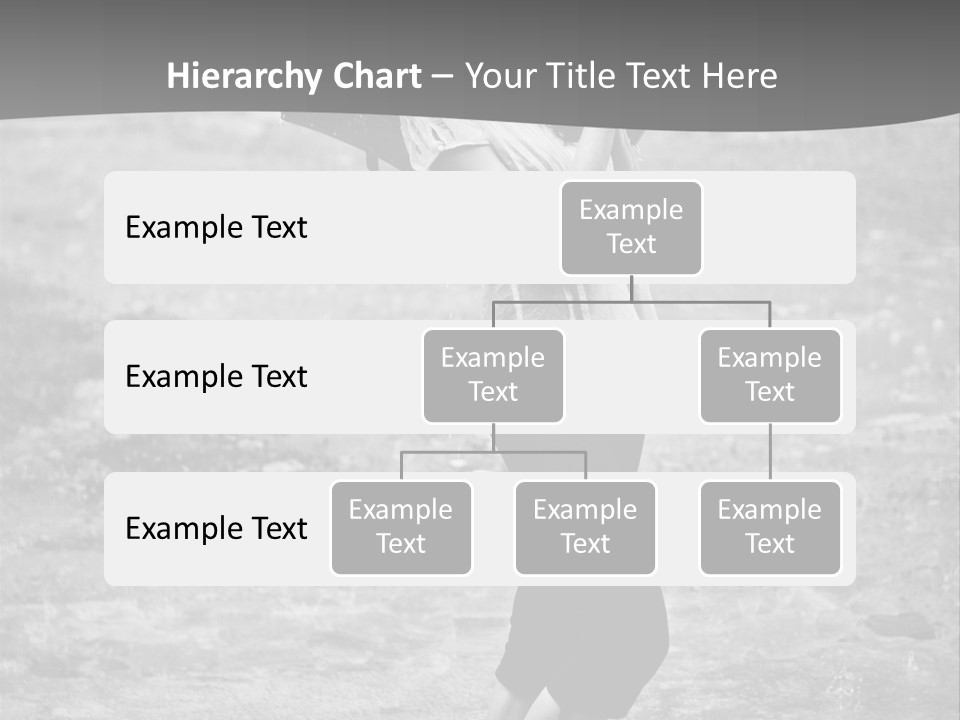 Hierarchy Chart – Your Title Text Here

Example Text

Example Text

Example Text

Example Text

Example Text

Example Text

Example Text

Example Text

Example Text